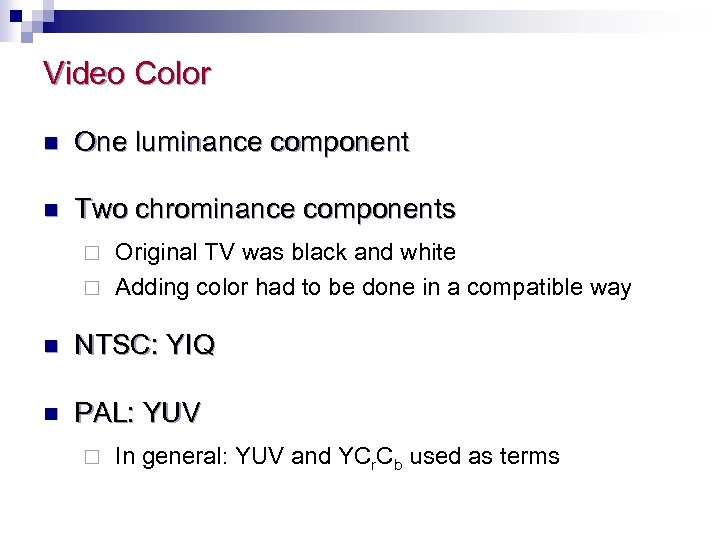 Video Color

One luminance component

Two chrominance components

Original TV was black and white

Adding color had to be done in a compatible way

NTSC: YIQ

PAL: YUV

In general: YUV and $YC_rC_b$ used as terms